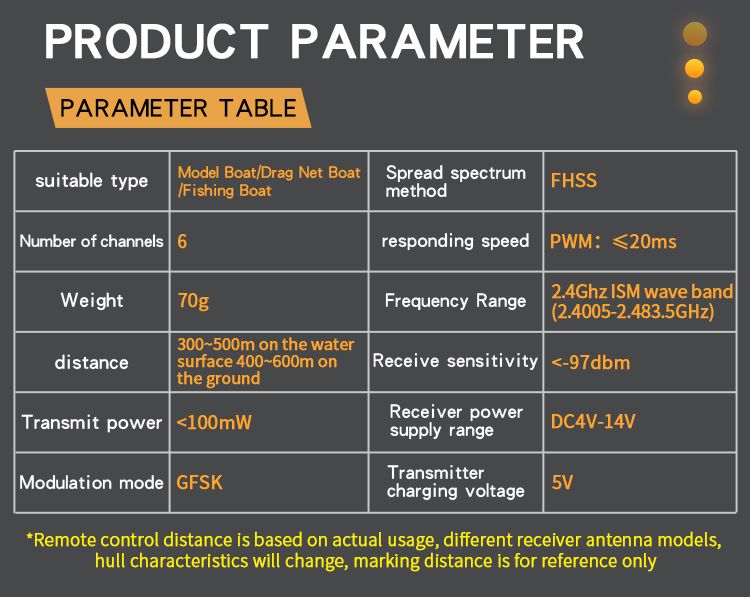 PRODUCT PARAMETER

PARAMETER TABLE

| suitable type | Model Boat/Drag Net Boat /Fishing Boat | Spread spectrum method | FHSS |
|---|---|---|---|
| Number of channels | 6 | responding speed | PWM: ≤20ms |
| Weight | 70g | Frequency Range | 2.4Ghz ISM wave band (2.4005-2.483.5GHz) |
| distance | 300~500m on the water surface 400~600m on the ground | Receive sensitivity | <-97dbm |
| Transmit power | <100mW | Receiver power supply range | DC4V-14V |
| Modulation mode | GFSK | Transmitter charging voltage | 5V |

*Remote control distance is based on actual usage, different receiver antenna models, hull characteristics will change, marking distance is for reference only